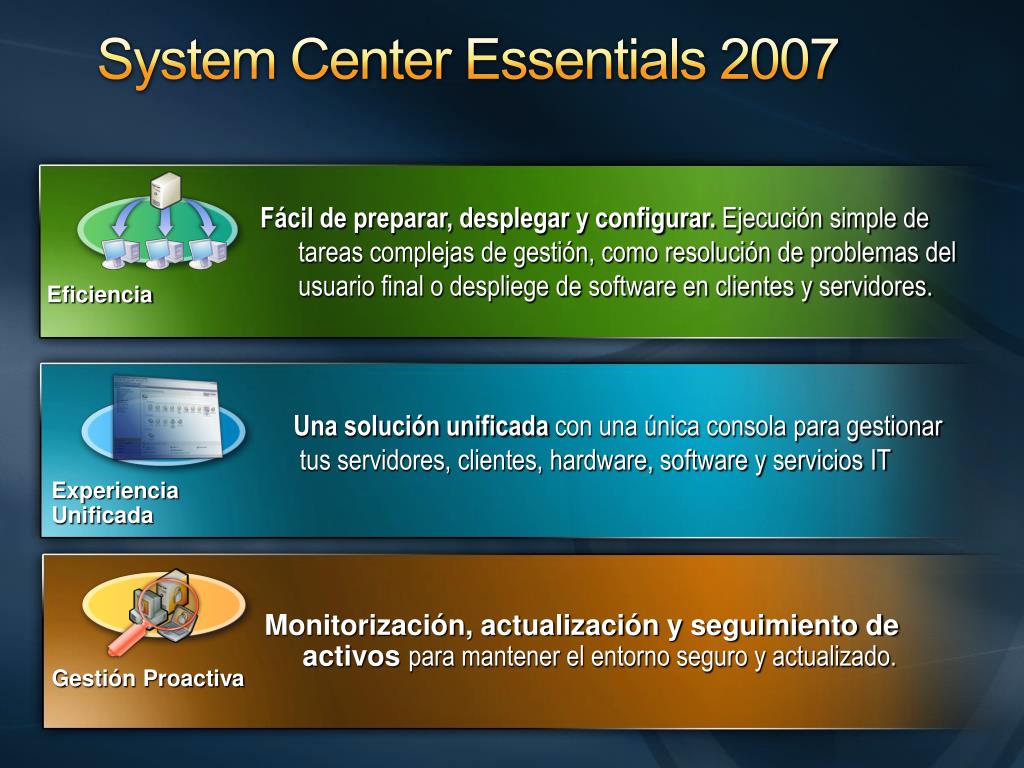 System Center Essentials 2007

Eficiencia

Fácil de preparar, desplegar y configurar. Ejecución simple de tareas complejas de gestión, como resolución de problemas del usuario final o despliege de software en clientes y servidores.

Experiencia Unificada

Una solución unificada con una única consola para gestionar tus servidores, clientes, hardware, software y servicios IT

Gestión Proactiva

Monitorización, actualización y seguimiento de activos para mantener el entorno seguro y actualizado.